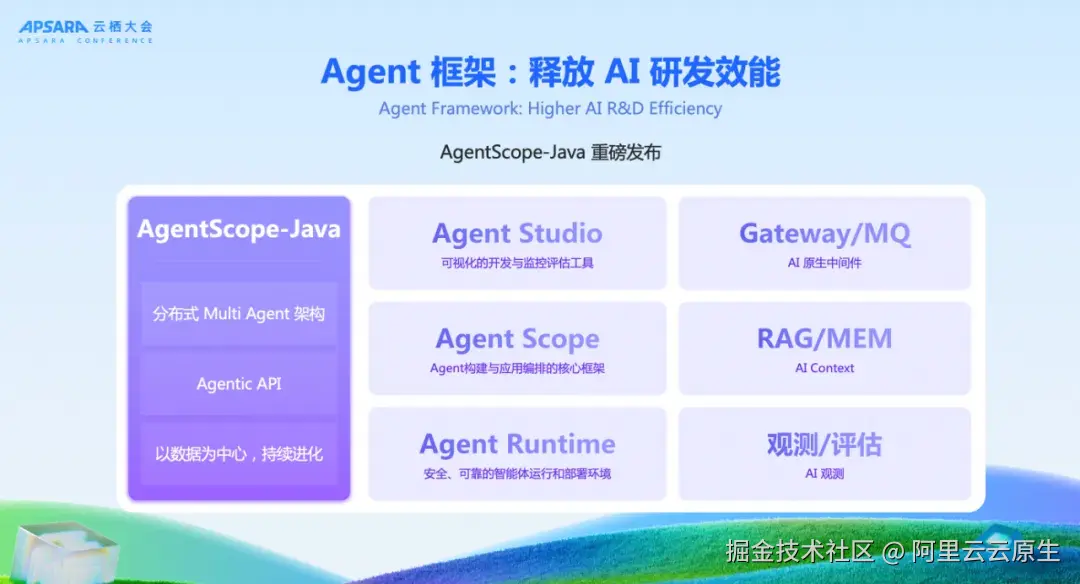 APSARA 云栖大会
APSARA CONFERENCE

Agent 框架：释放 AI 研发效能

Agent Framework: Higher AI R&D Efficiency

AgentScope-Java 重磅发布

AgentScope-Java

分布式 Multi Agent 架构

Agentic API

以数据为中心，持续进化

Agent Studio
可视化的开发与监控评估工具

Agent Scope
Agent构建与应用编排的核心框架

Agent Runtime
安全、可靠的智能体运行和部署环境

Gateway/MQ
AI 原生中间件

RAG/MEM
AI Context

观测/评估
AI 观测

掘金技术社区 @ 阿里云云原生